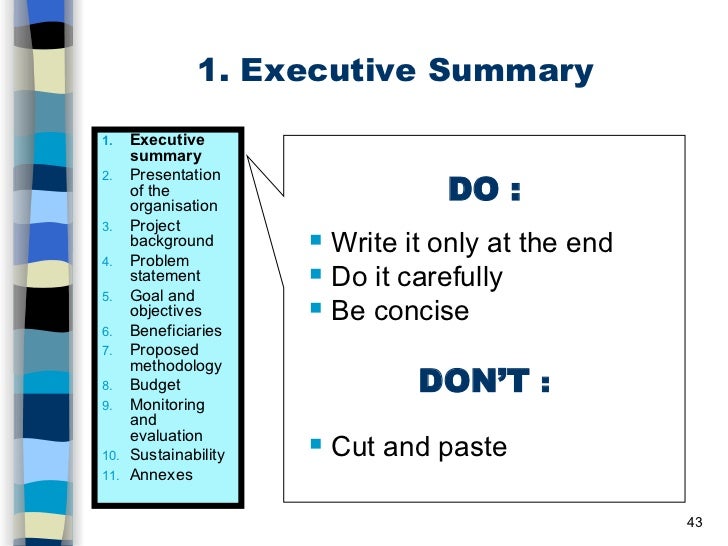 1. Executive Summary

1. Executive summary
2. Presentation of the organisation
3. Project background
4. Problem statement
5. Goal and objectives
6. Beneficiaries
7. Proposed methodology
8. Budget
9. Monitoring and evaluation
10. Sustainability
11. Annexes

DO :

- Write it only at the end
- Do it carefully
- Be concise

DON'T :

- Cut and paste

43